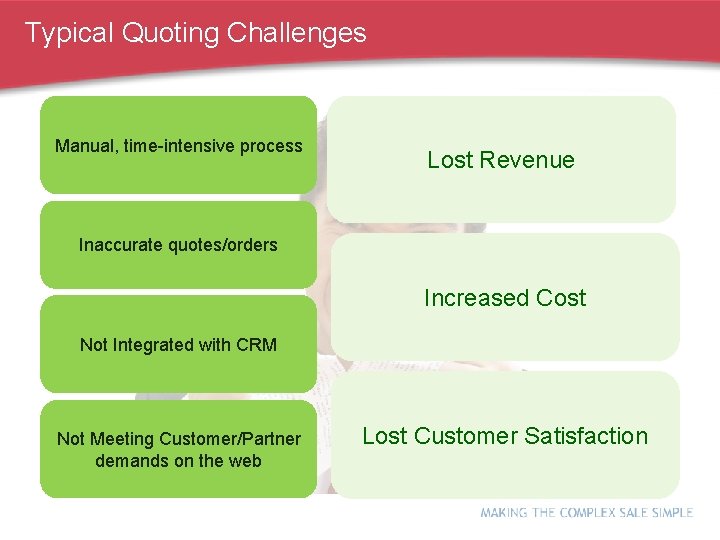 Typical Quoting Challenges

Manual, time-intensive process

Inaccurate quotes/orders

Not Integrated with CRM

Not Meeting Customer/Partner demands on the web

Lost Revenue

Increased Cost

Lost Customer Satisfaction

MAKING THE COMPLEX SALE SIMPLE